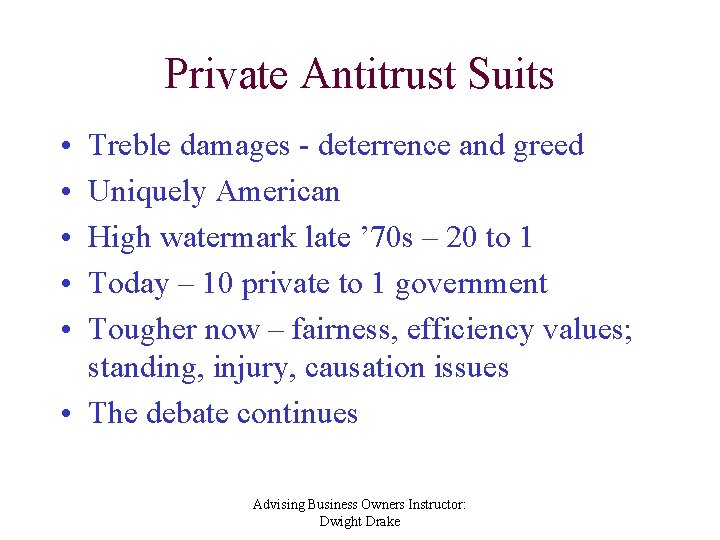 Private Antitrust Suits

• Treble damages - deterrence and greed
• Uniquely American
• High watermark late ’70s – 20 to 1
• Today – 10 private to 1 government
• Tougher now – fairness, efficiency values; standing, injury, causation issues
• The debate continues

Advising Business Owners Instructor:
Dwight Drake